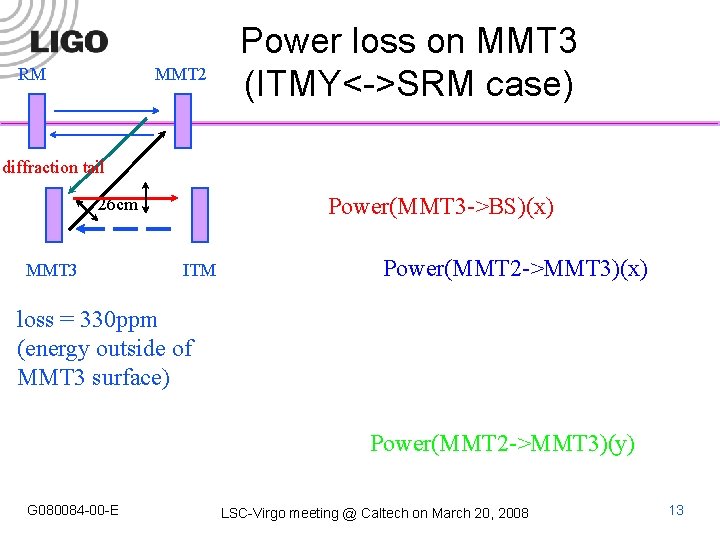 LIGO

Power loss on MMT3 (ITMY<->SRM case)

RM

MMT2

diffraction tail

26cm

MMT3

ITM

Power(MMT3->BS)(x)

Power(MMT2->MMT3)(x)

loss = 330ppm (energy outside of MMT3 surface)

Power(MMT2->MMT3)(y)

G080084-00-E

LSC-Virgo meeting @ Caltech on March 20, 2008

13